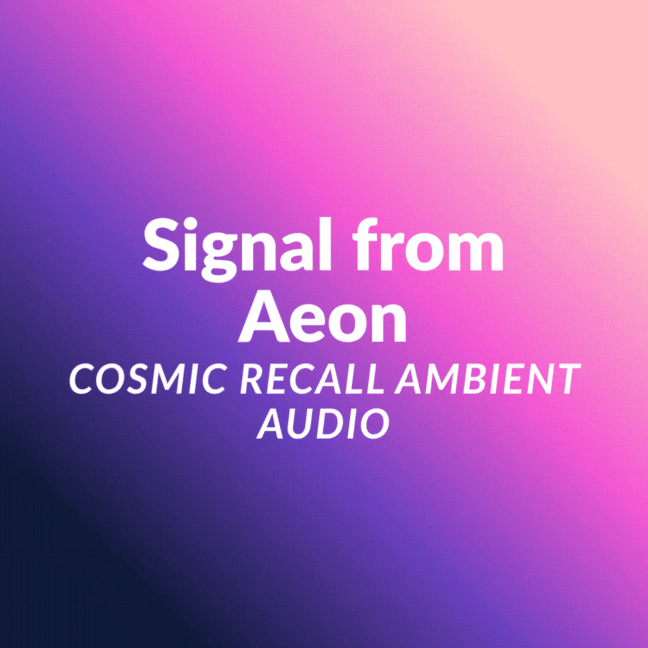 Signal from Aeon

COSMIC RECALL AMBIENT AUDIO